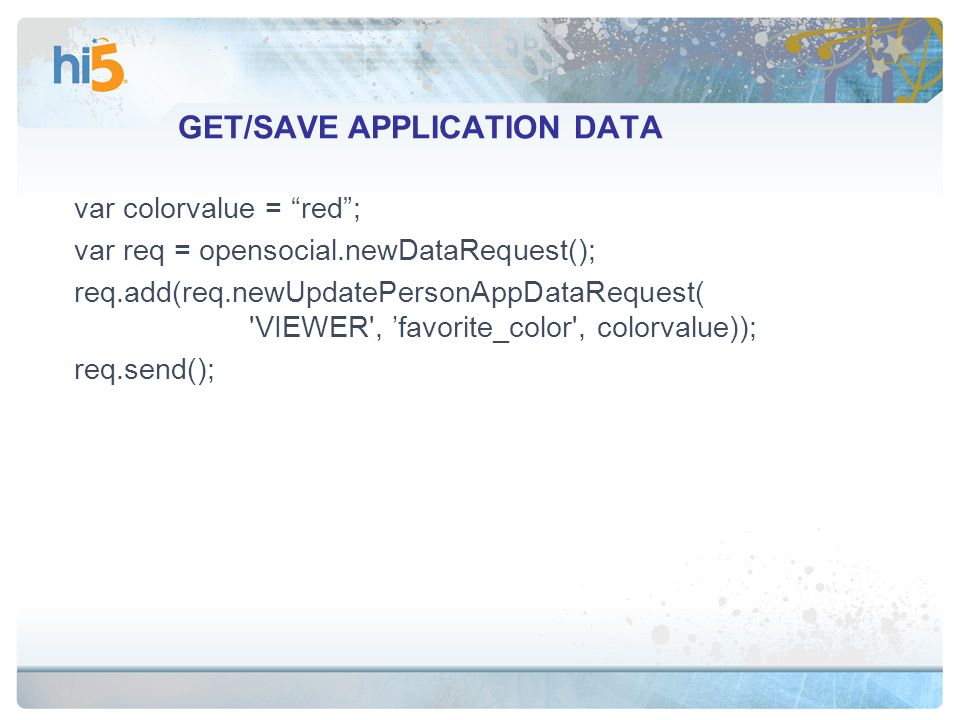 hi5

GET/SAVE APPLICATION DATA

var colorvalue = “red”;

var req = opensocial.newDataRequest();

req.add(req.newUpdatePersonAppDataRequest(
'VIEWER', ’favorite_color', colorvalue));

req.send();